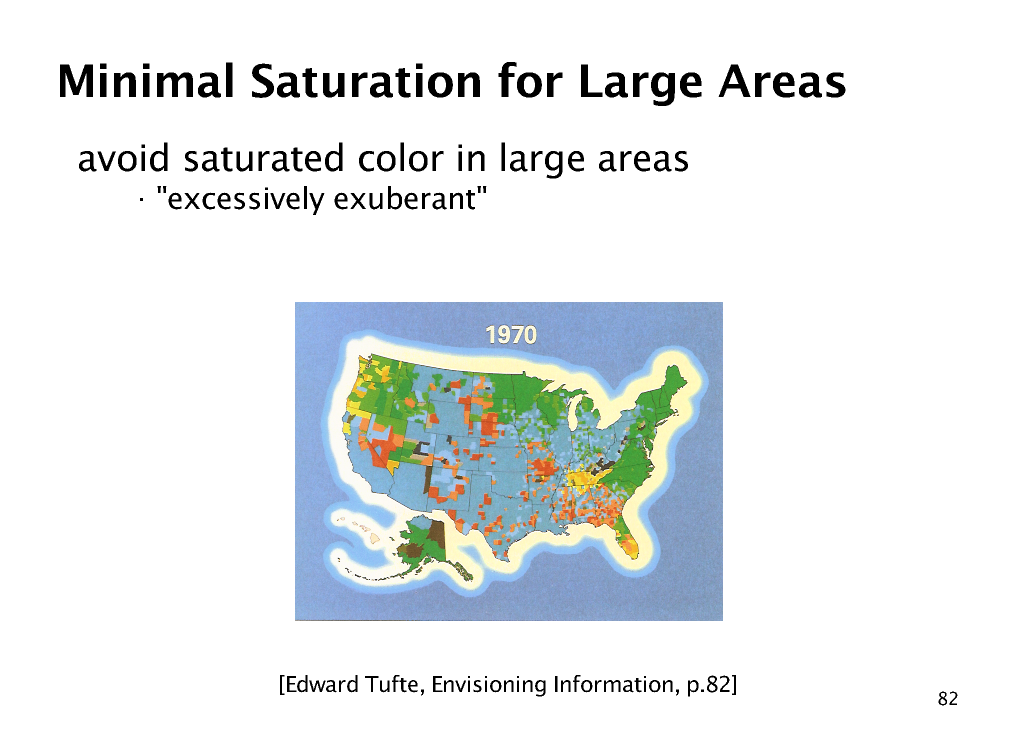 Minimal Saturation for Large Areas

avoid saturated color in large areas

· "excessively exuberant"

1970

[Edward Tufte, Envisioning Information, p.82]

82